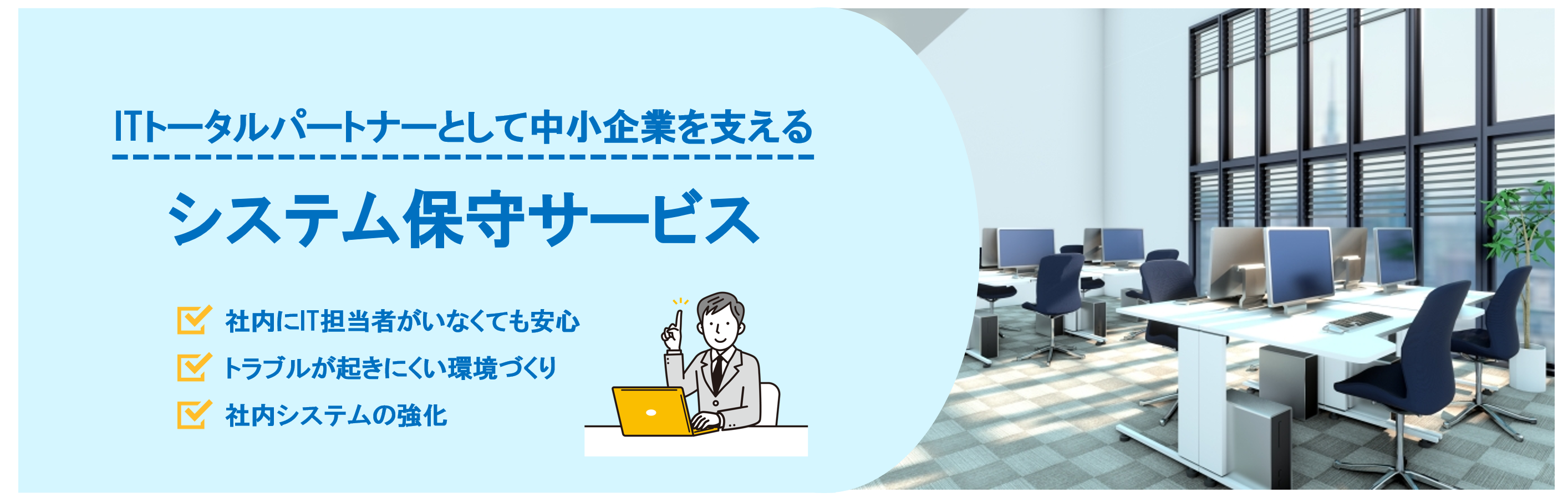 ITトータルパートナーとして中小企業を支える

システム保守サービス

社内にIT担当者がいなくても安心

トラブルが起きにくい環境づくり

社内システムの強化